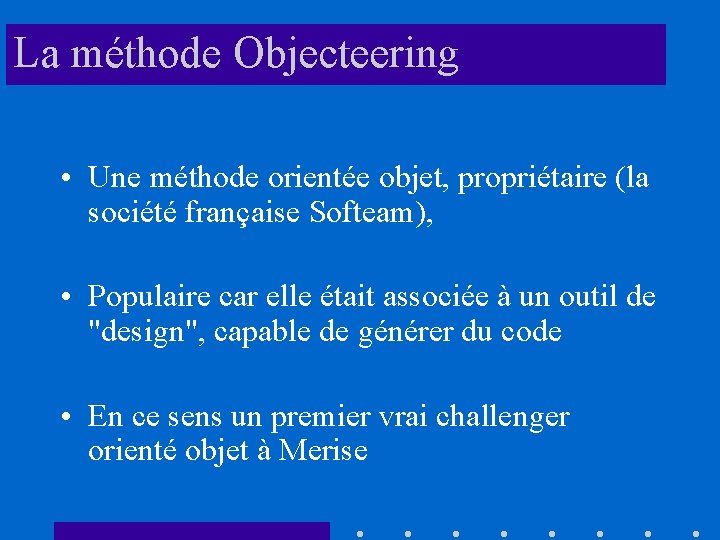 La méthode Objecteering

• Une méthode orientée objet, propriétaire (la société française Softeam),

• Populaire car elle était associée à un outil de "design", capable de générer du code

• En ce sens un premier vrai challenger orienté objet à Merise